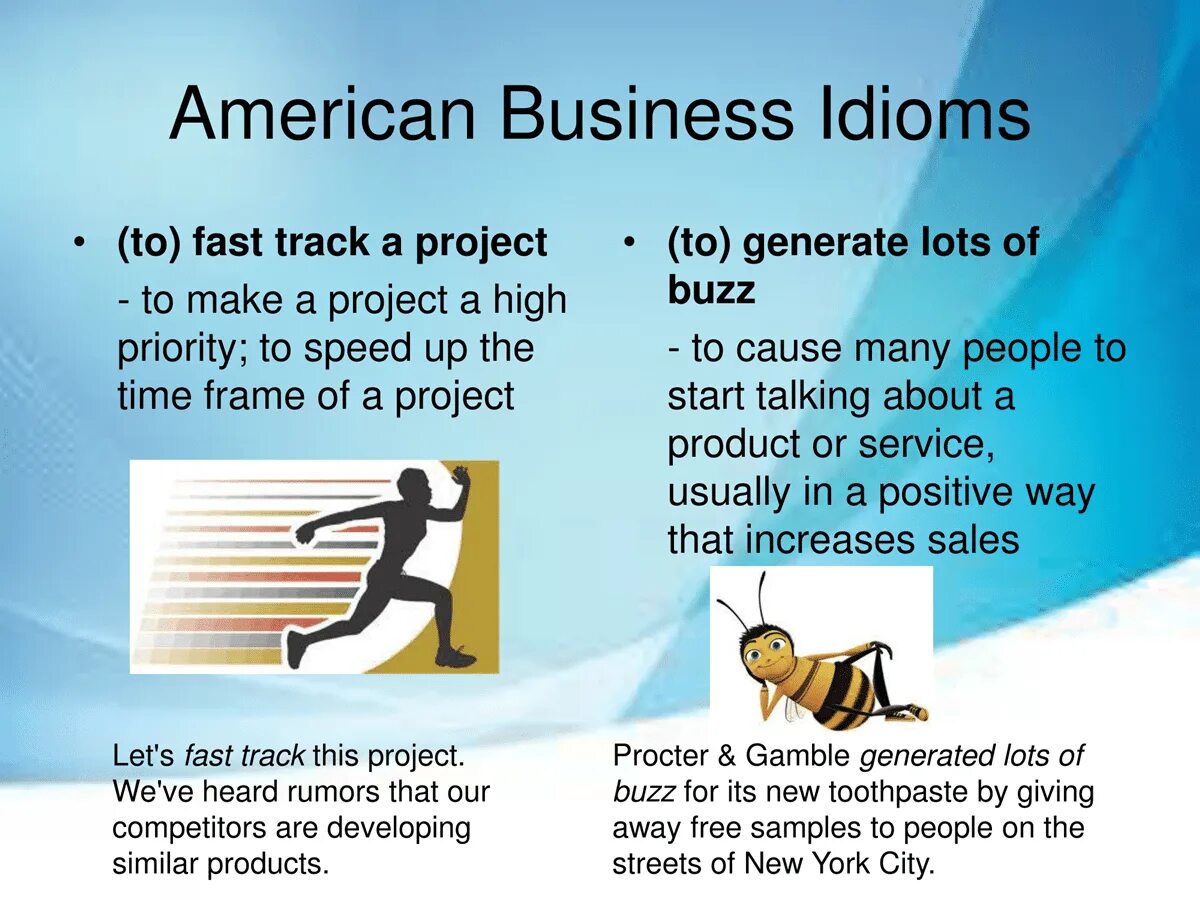 American Business Idioms

• (to) fast track a project

- to make a project a high priority; to speed up the time frame of a project

Let's fast track this project. We've heard rumors that our competitors are developing similar products.

• (to) generate lots of buzz

- to cause many people to start talking about a product or service, usually in a positive way that increases sales

Procter & Gamble generated lots of buzz for its new toothpaste by giving away free samples to people on the streets of New York City.